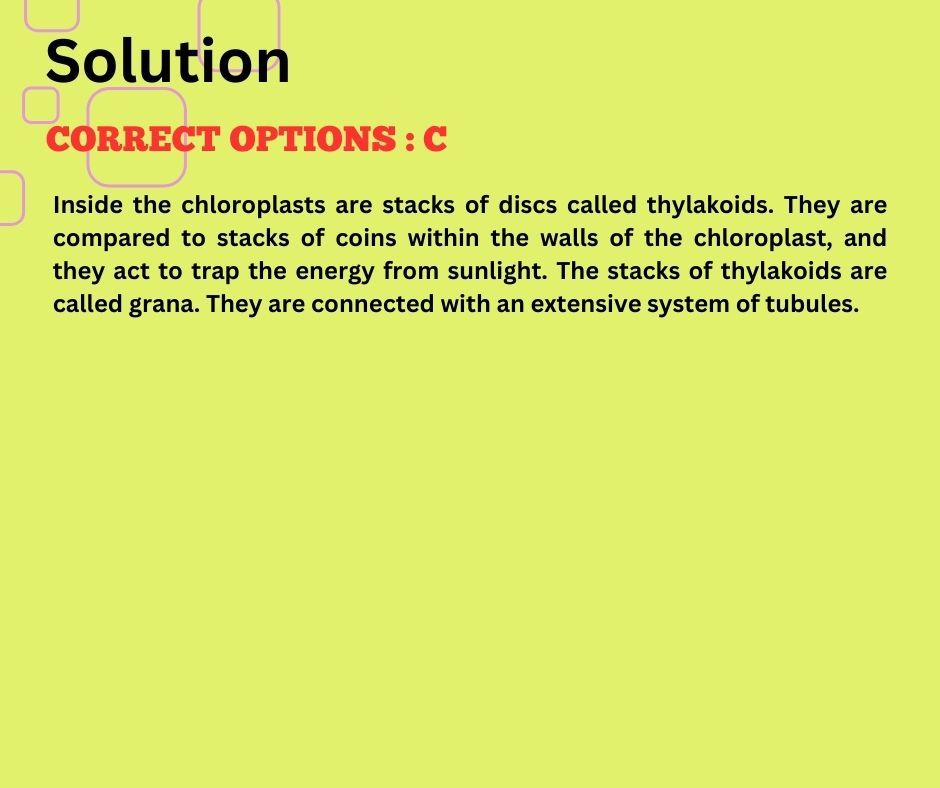 Solution

CORRECT OPTIONS : C

Inside the chloroplasts are stacks of discs called thylakoids. They are compared to stacks of coins within the walls of the chloroplast, and they act to trap the energy from sunlight. The stacks of thylakoids are called grana. They are connected with an extensive system of tubules.